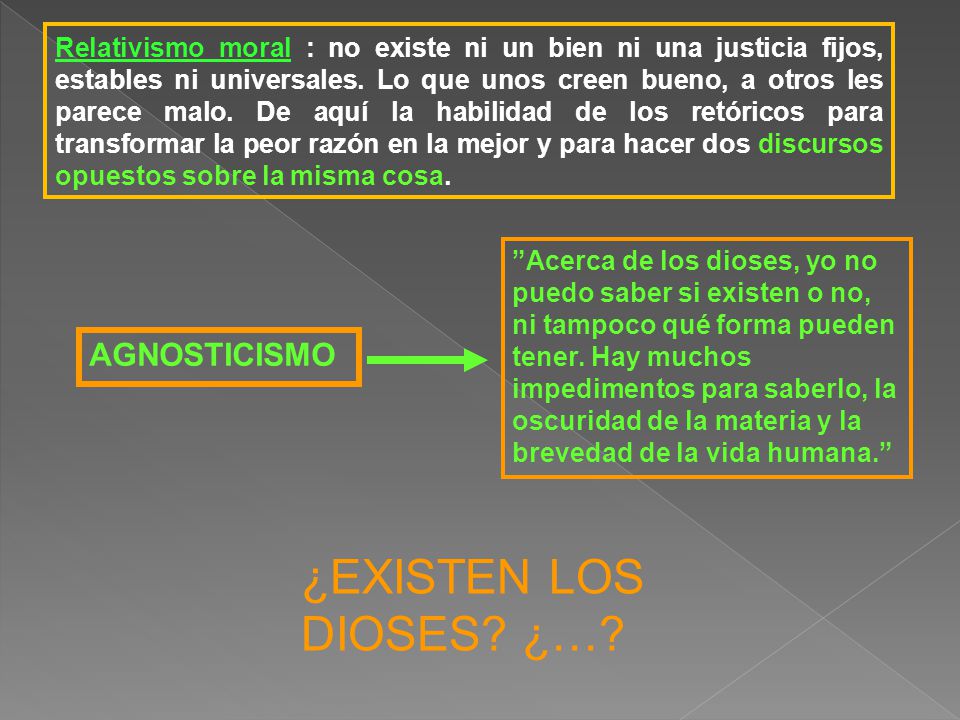 Relativismo moral : no existe ni un bien ni una justicia fijos, estables ni universales. Lo que unos creen bueno, a otros les parece malo. De aquí la habilidad de los retóricos para transformar la peor razón en la mejor y para hacer dos discursos opuestos sobre la misma cosa.

AGNOSTICISMO

”Acerca de los dioses, yo no puedo saber si existen o no, ni tampoco qué forma pueden tener. Hay muchos impedimentos para saberlo, la oscuridad de la materia y la brevedad de la vida humana.”

¿EXISTEN LOS DIOSES? ¿…?